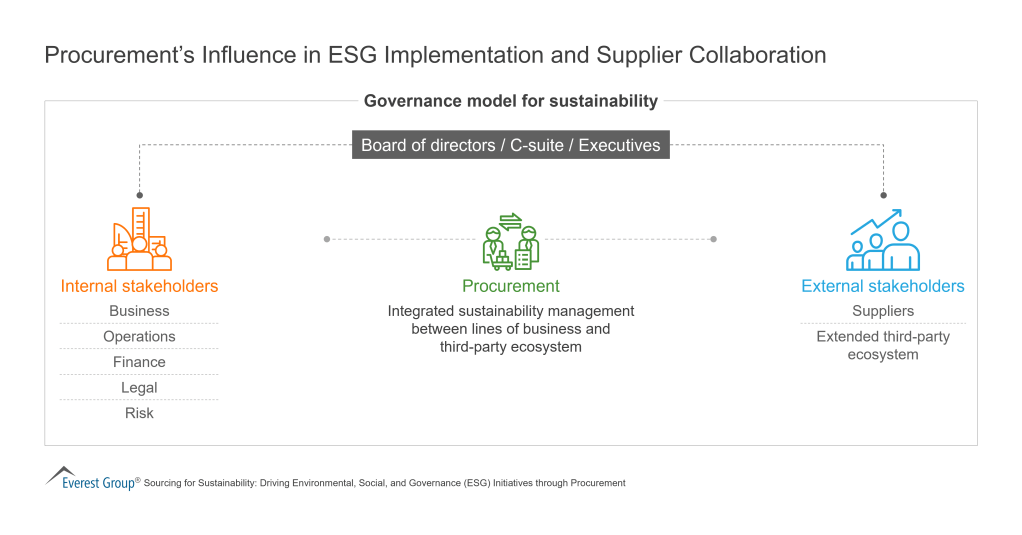 Procurement's Influence in ESG Implementation and Supplier Collaboration

Governance model for sustainability

Board of directors / C-suite / Executives

Internal stakeholders

Business

Operations

Finance

Legal

Risk

Procurement

Integrated sustainability management between lines of business and third-party ecosystem

External stakeholders

Suppliers

Extended third-party ecosystem

Everest Group® Sourcing for Sustainability: Driving Environmental, Social, and Governance (ESG) Initiatives through Procurement